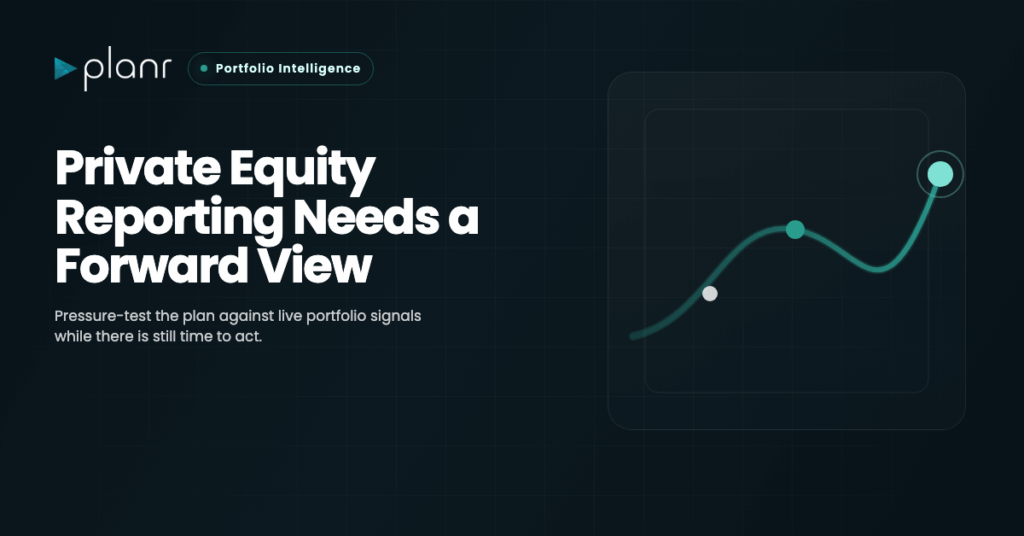 planr

Portfolio Intelligence

Private Equity Reporting Needs a Forward View

Pressure-test the plan against live portfolio signals while there is still time to act.